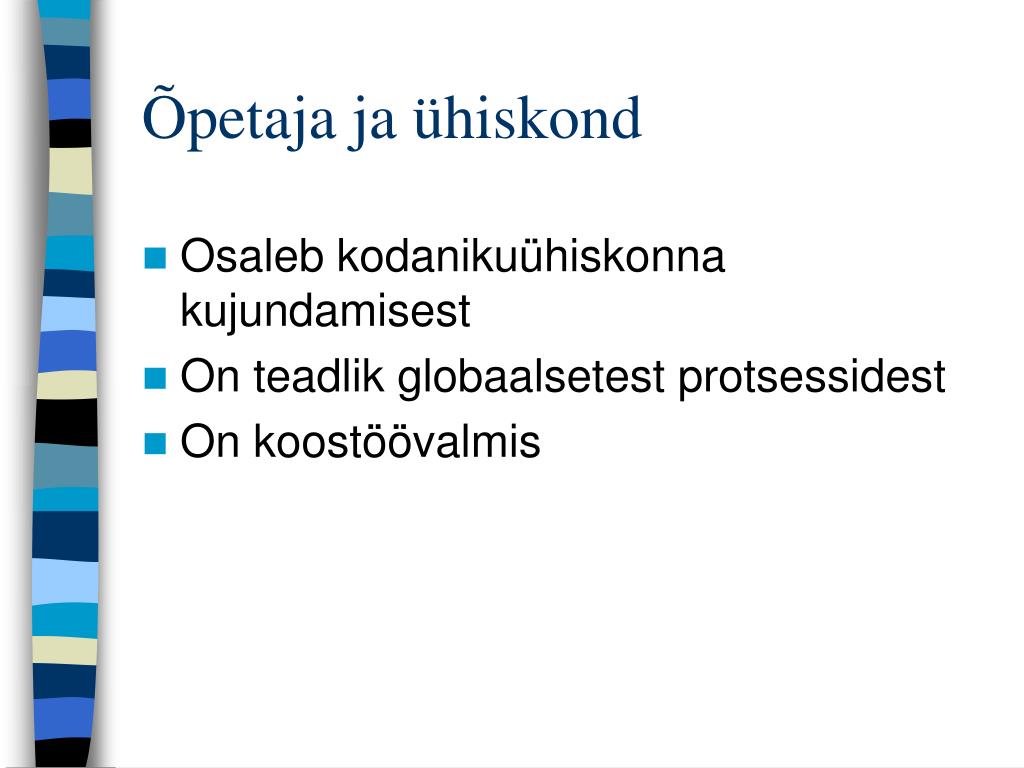 Õpetaja ja ühiskond

Osaleb kodanikuühiskonna kujundamisest
On teadlik globaalsetest protsessidest
On koostöövalmis